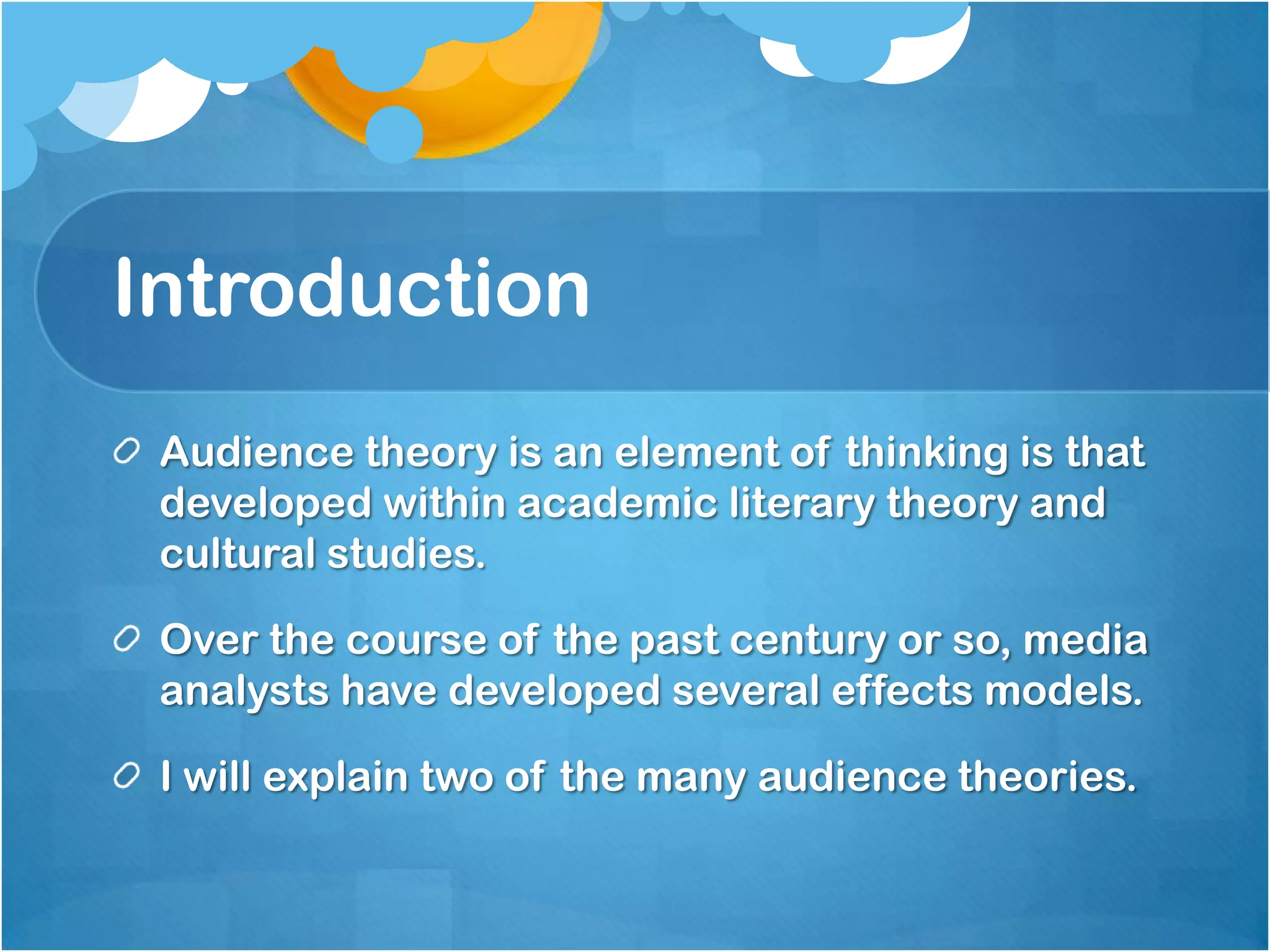 Introduction

Audience theory is an element of thinking is that developed within academic literary theory and cultural studies.

Over the course of the past century or so, media analysts have developed several effects models.

I will explain two of the many audience theories.